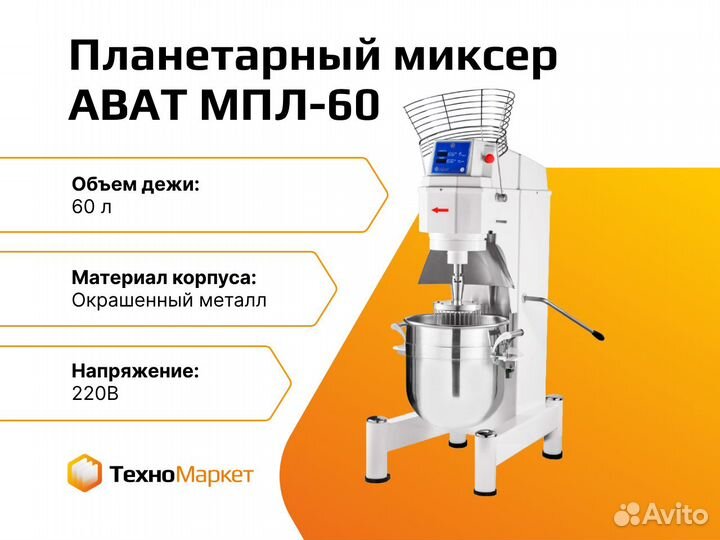 Планетарный миксер АВАТ МПЛ-60

Объем дежи:
60 л

Материал корпуса:
Окрашенный металл

Напряжение:
220В

ТехноМаркет

Avito